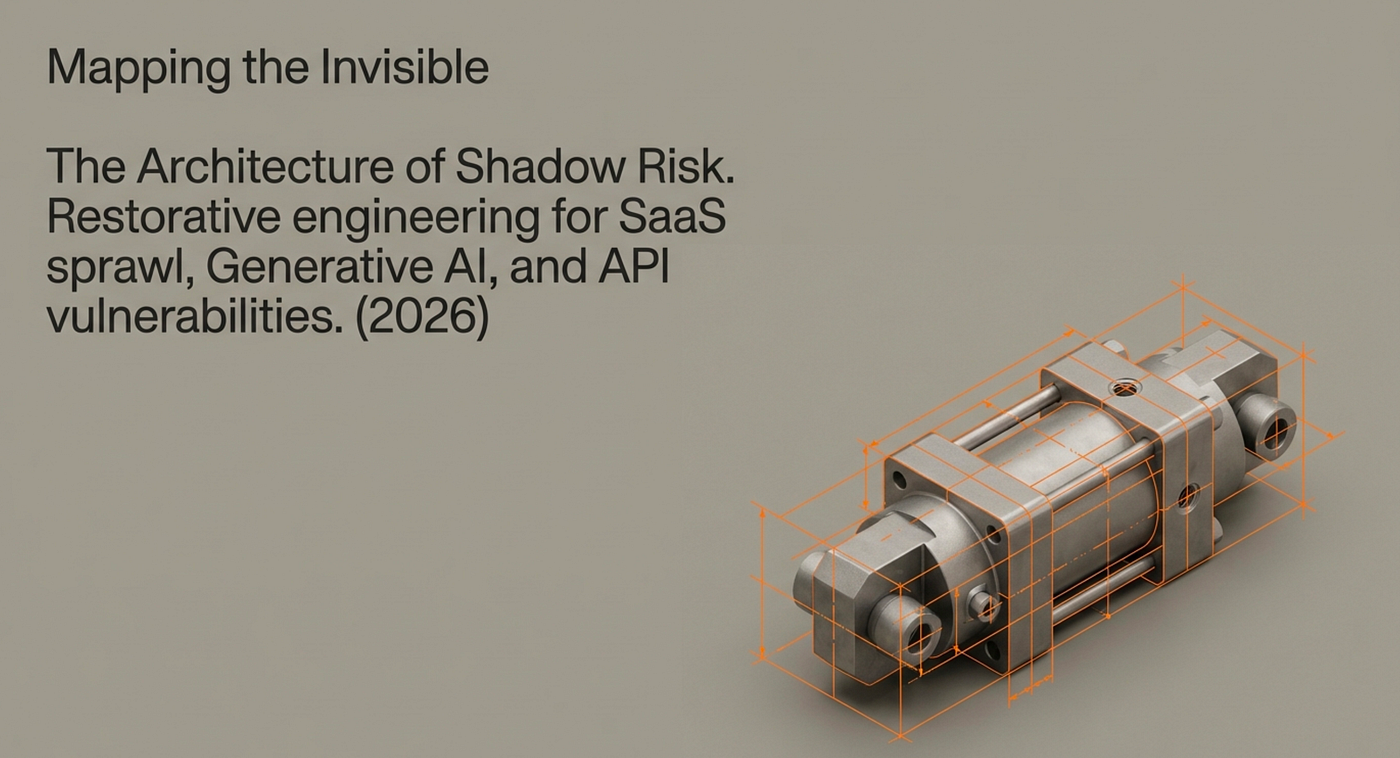 Mapping the Invisible

The Architecture of Shadow Risk. Restorative engineering for SaaS sprawl, Generative AI, and API vulnerabilities. (2026)